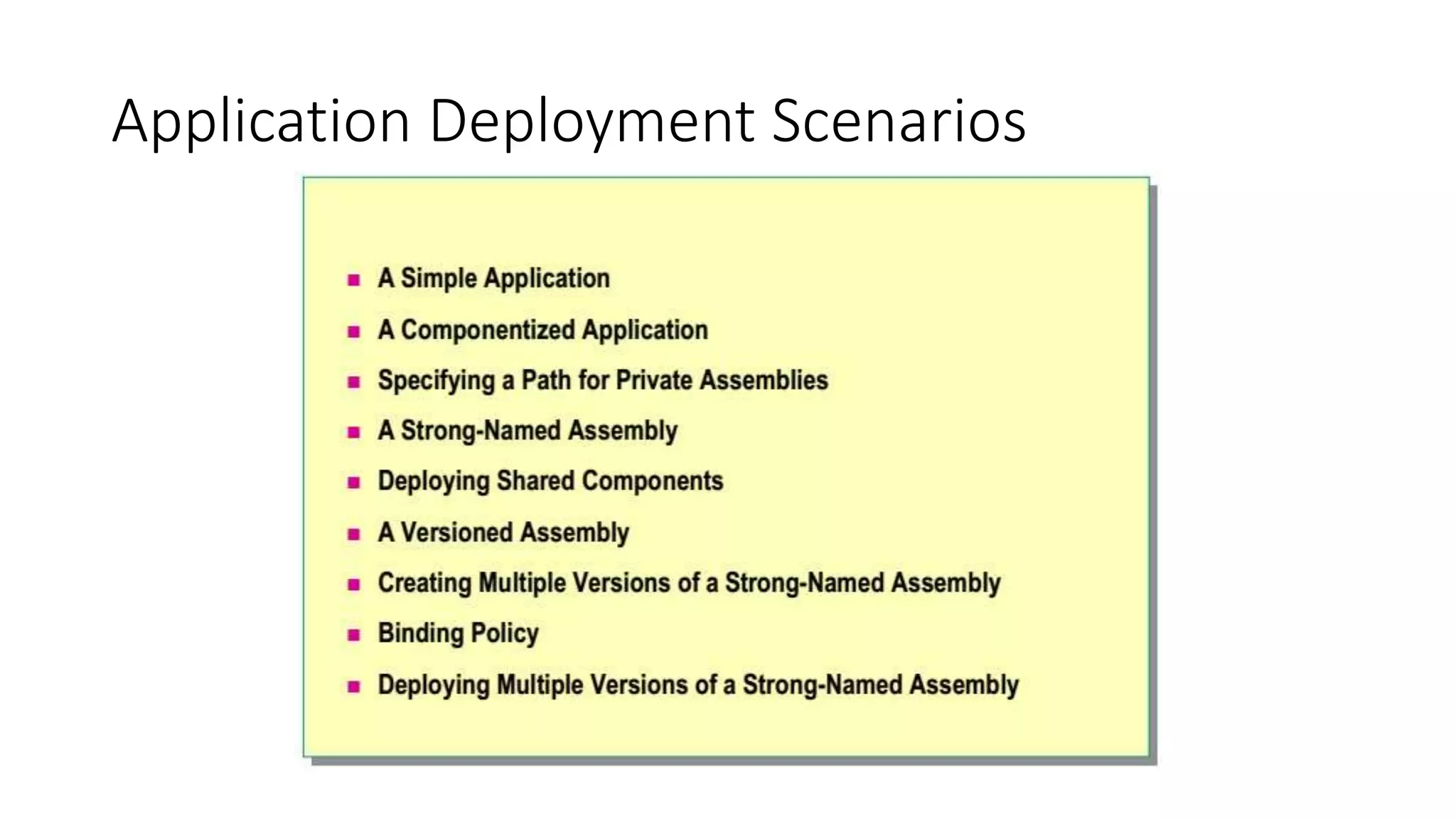 Application Deployment Scenarios

- A Simple Application
- A Componentized Application
- Specifying a Path for Private Assemblies
- A Strong-Named Assembly
- Deploying Shared Components
- A Versioned Assembly
- Creating Multiple Versions of a Strong-Named Assembly
- Binding Policy
- Deploying Multiple Versions of a Strong-Named Assembly